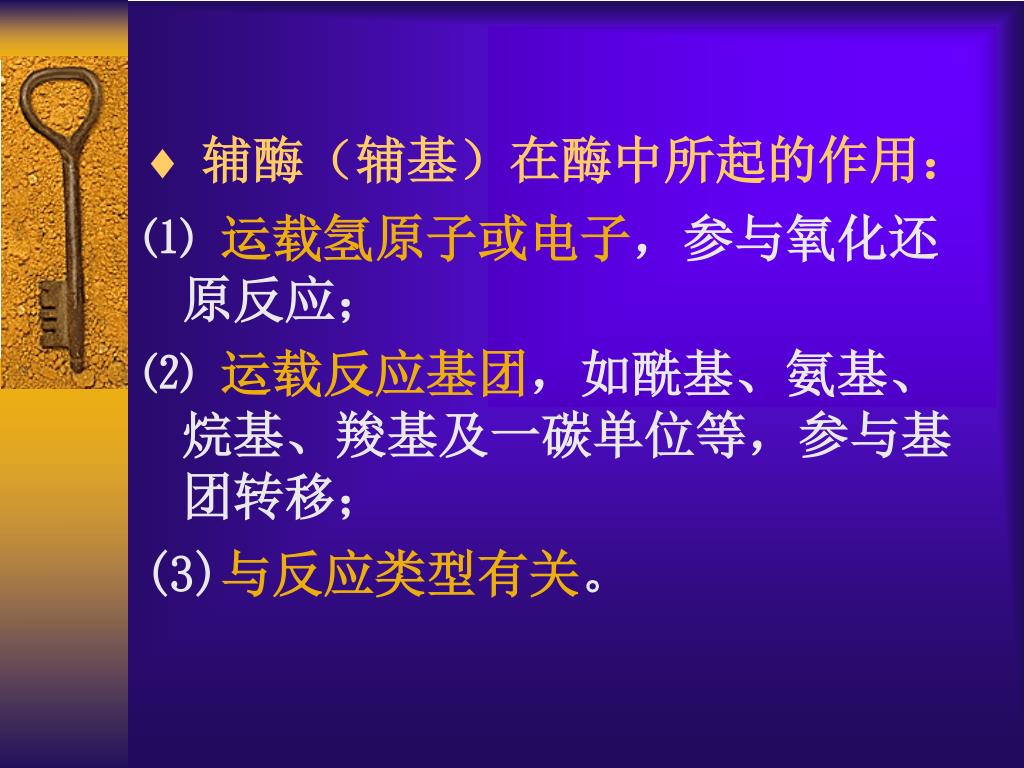 ♦ 辅酶（辅基）在酶中所起的作用：

⑴ 运载氢原子或电子，参与氧化还原反应；

⑵ 运载反应基团，如酰基、氨基、烷基、羧基及一碳单位等，参与基团转移；

(3)与反应类型有关。